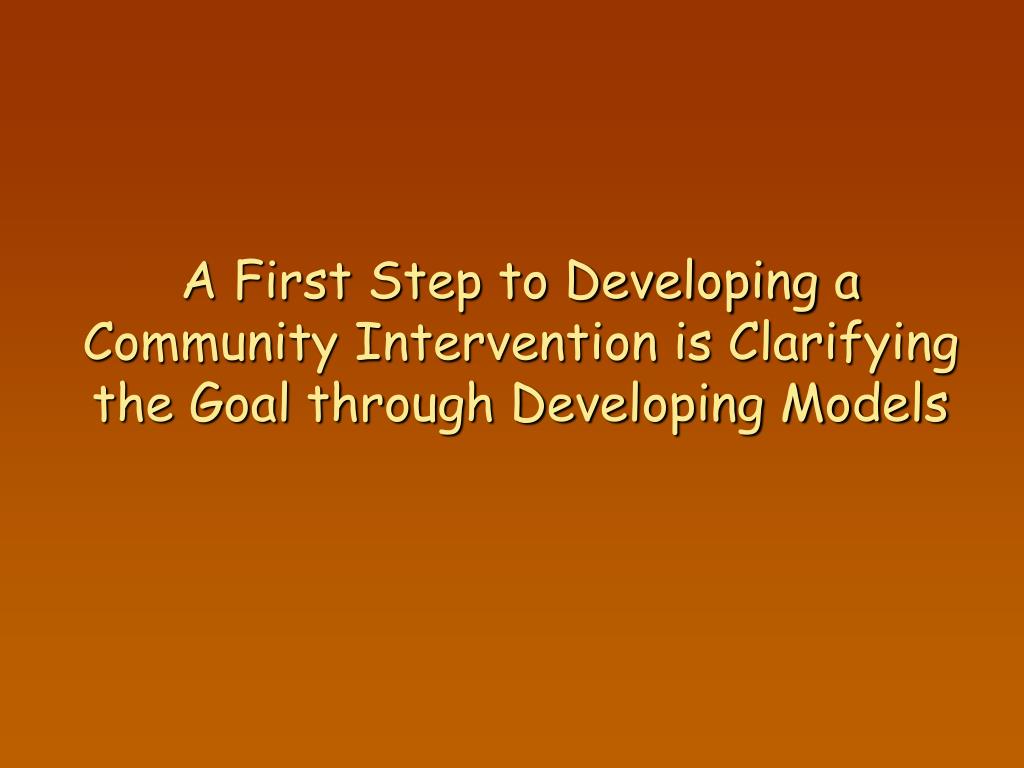 A First Step to Developing a Community Intervention is Clarifying the Goal through Developing Models